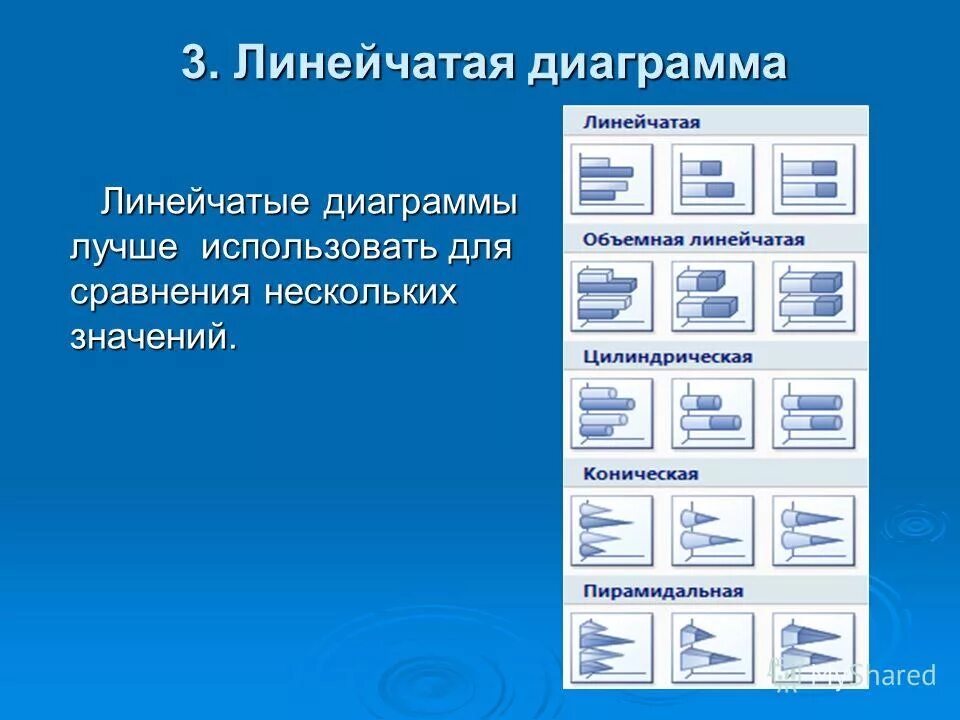 3. Линейчатая диаграмма

Линейчатые диаграммы лучше использовать для сравнения нескольких значений.

Линейчатая

Объемная линейчатая

Цилиндрическая

Коническая

Пирамидальная

MyShared